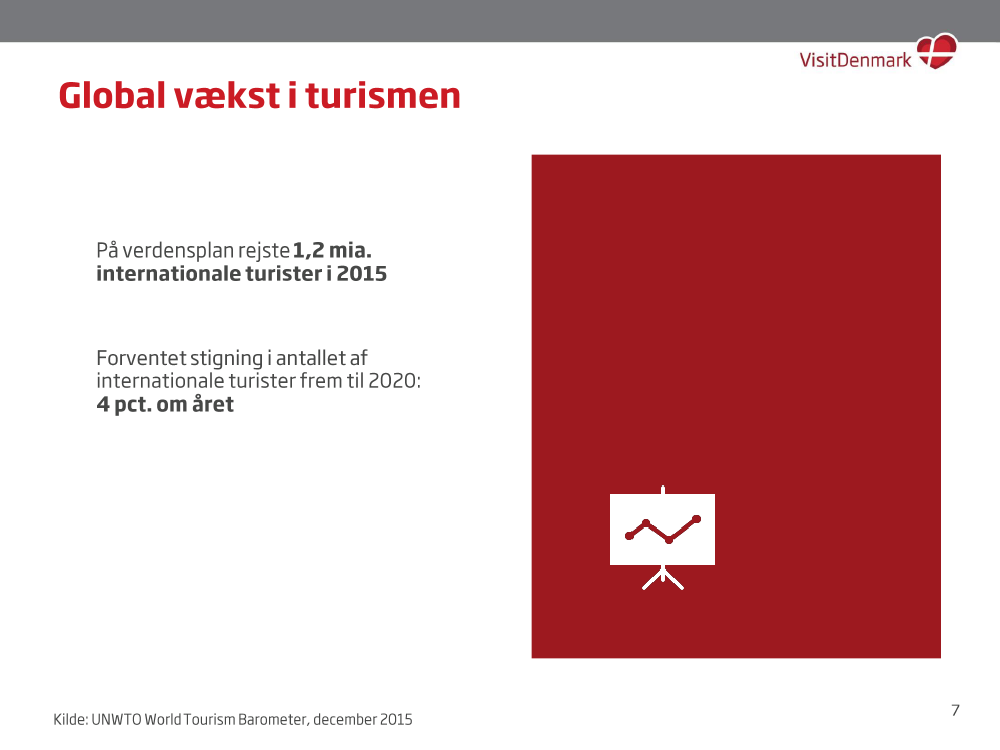 VisitDenmark

Global vækst i turismen

På verdensplan rejste 1,2 mia. internationale turister i 2015

Forventet stigning i antallet af internationale turister frem til 2020: 4 pct. om året

Kilde: UNWTO World Tourism Barometer, december 2015

7